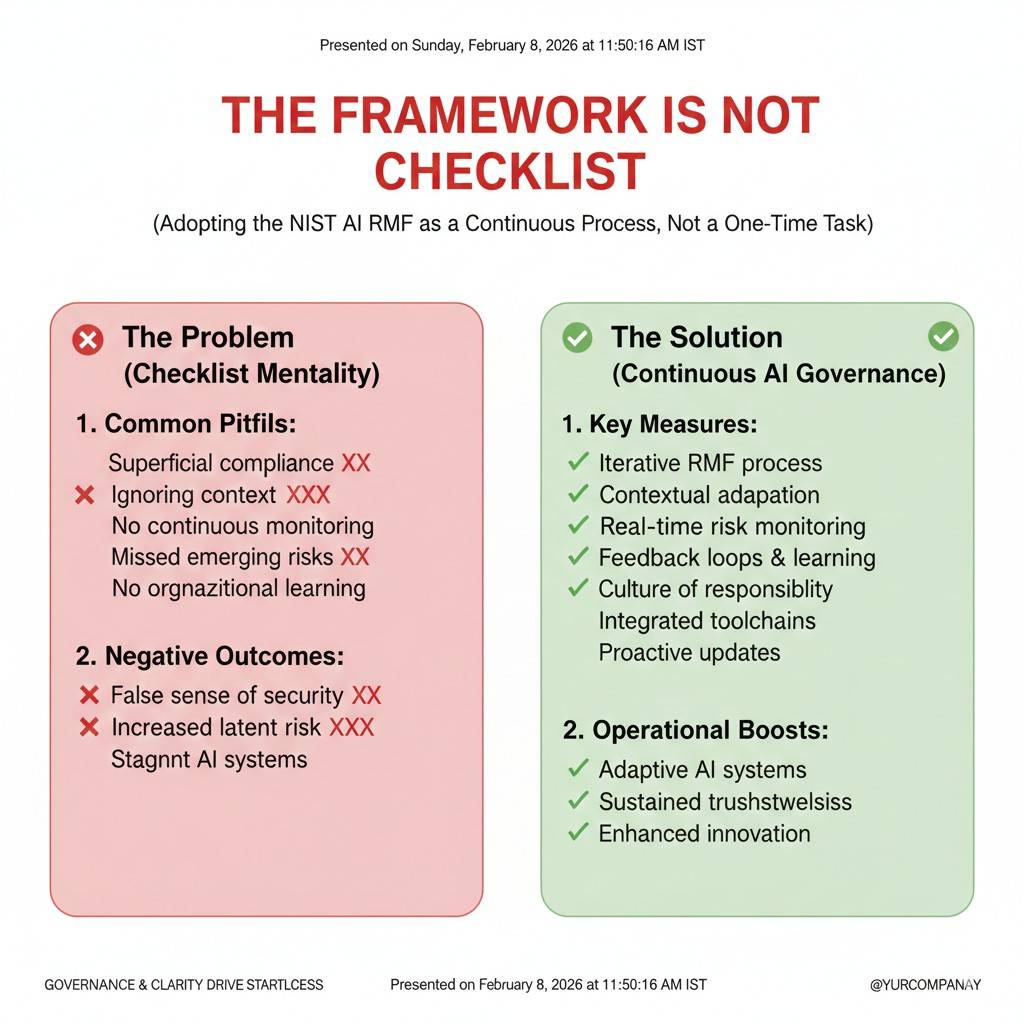 Presented on Sunday, February 8, 2026 at 11:50:16 AM IST

THE FRAMEWORK IS NOT CHECKLIST

(Adopting the NIST AI RMF as a Continuous Process, Not a One-Time Task)

The Problem
(Checklist Mentality)

1. Common Pitfils:

Superficial compliance XX
Ignoring context XXX
No continuous monitoring
Missed emerging risks XX
No orgnazitional learning

2. Negative Outcomes:

False sense of security XX
Increased latent risk XXX
Stagnnt AI systems

The Solution
(Continuous AI Governance)

1. Key Measures:

Iterative RMF process
Contextual adapation
Real-time risk monitoring
Feedback loops & learning
Culture of responsiblity
Integrated toolchains
Proactive updates

2. Operational Boosts:

Adaptive AI systems
Sustained trushstwelsiss
Enhanced innovation

GOVERNANCE & CLARITY DRIVE STARTLCESS

Presented on February 8, 2026 at 11:50:16 AM IST

@YURCOMPANAY